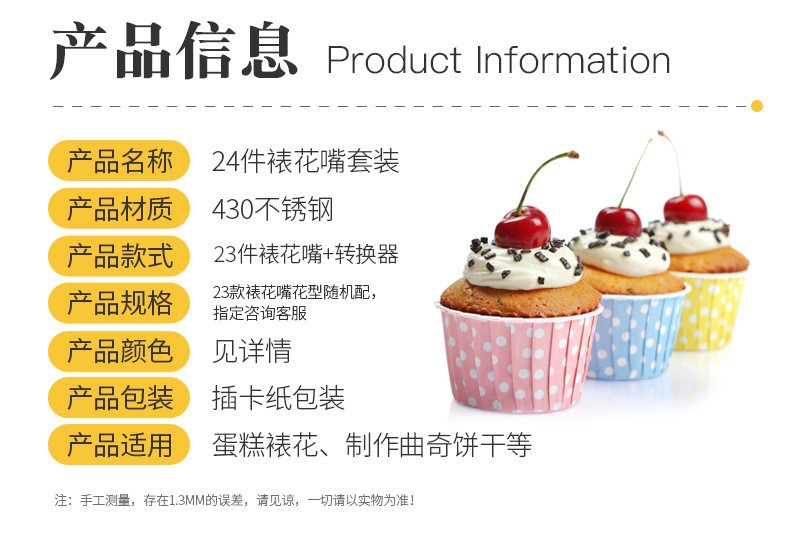 产品信息 Product Information

产品名称 24件裱花嘴套装

产品材质 430不锈钢

产品款式 23件裱花嘴+转换器

产品规格 23款裱花嘴花型随机配，指定咨询客服

产品颜色 见详情

产品包装 插卡纸包装

产品适用 蛋糕裱花、制作曲奇饼干等

注：手工测量，存在1.3MM的误差，请见谅，一切请以实物为准！